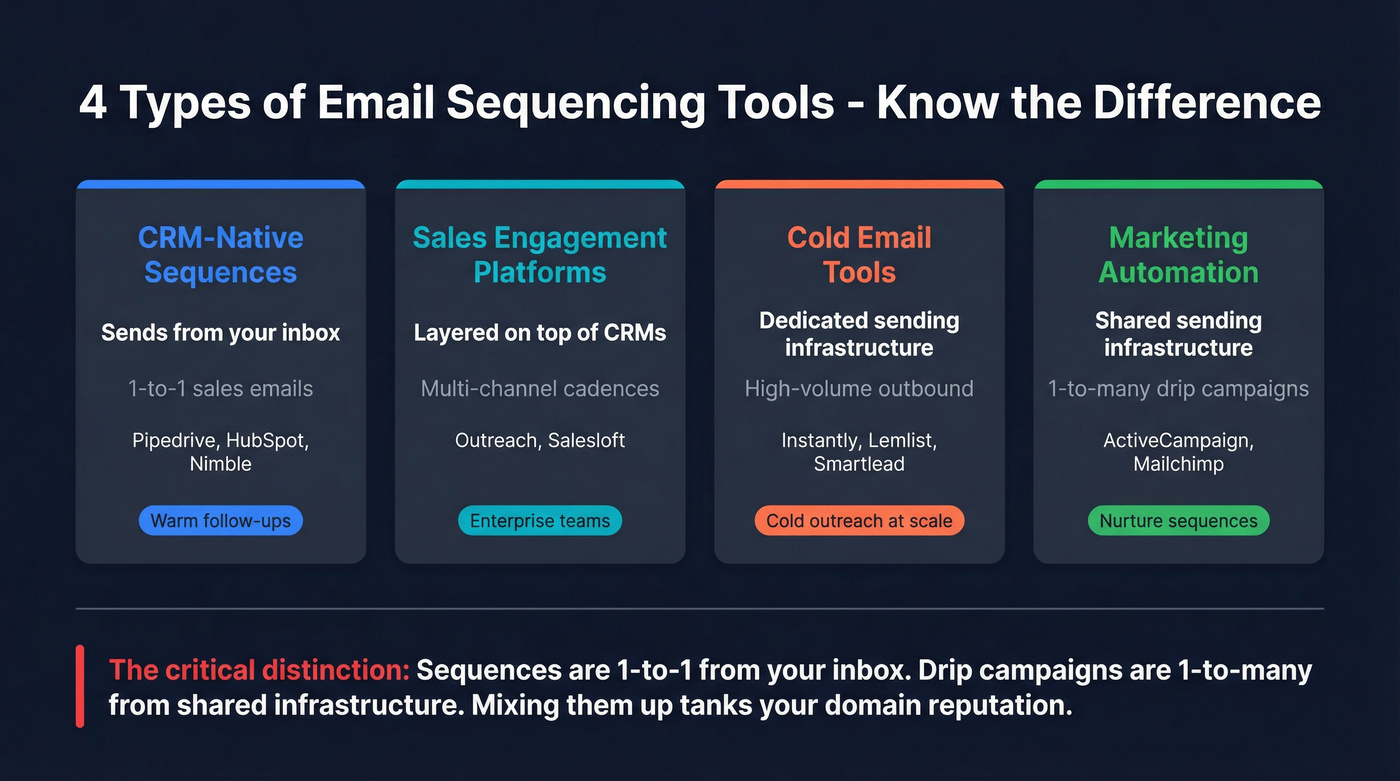 4 Types of Email Sequencing Tools - Know the Difference

CRM-Native Sequences

Sends from your inbox

1-to-1 sales emails

Pipedrive, HubSpot, Nimble

Warm follow-ups

Sales Engagement Platforms

Layered on top of CRMs

Multi-channel cadences

Outreach, Salesloft

Enterprise teams

Cold Email Tools

Dedicated sending infrastructure

High-volume outbound

Instantly, Lemlist, Smartlead

Cold outreach at scale

Marketing Automation

Shared sending infrastructure

1-to-many drip campaigns

ActiveCampaign, Mailchimp

Nurture sequences

The critical distinction: Sequences are 1-to-1 from your inbox. Drip campaigns are 1-to-many from shared infrastructure. Mixing them up tanks your domain reputation.